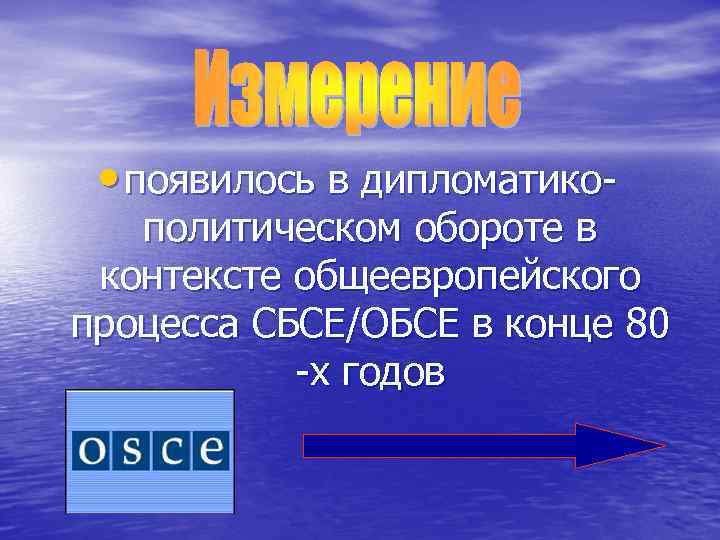 Измерение

• появилось в дипломатико-политическом обороте в контексте общеевропейского процесса СБСЕ/ОБСЕ в конце 80 -х годов

osce